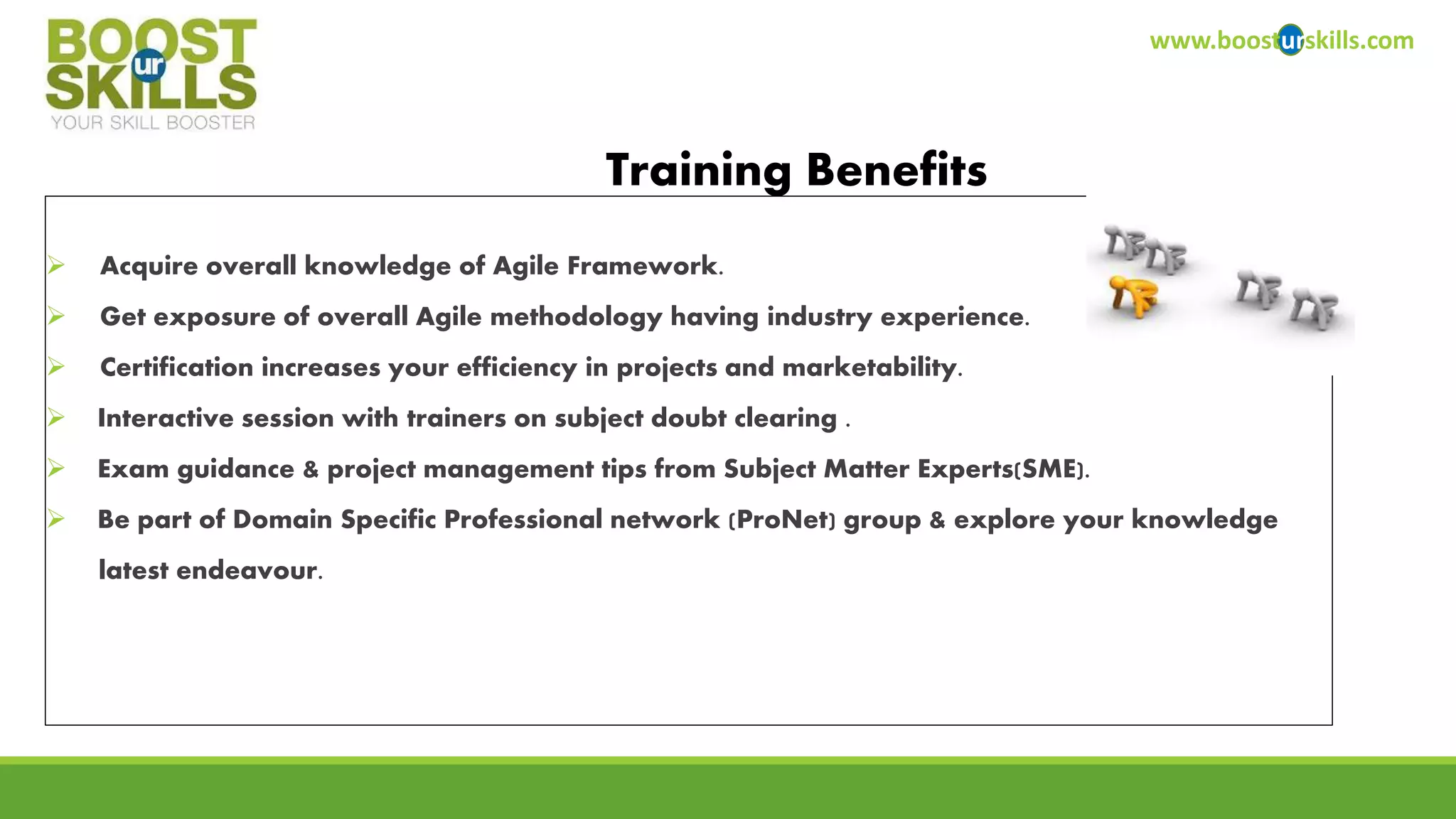 BOOST ur SKILLS
YOUR SKILL BOOSTER

www.boosturskills.com

Training Benefits

➢ Acquire overall knowledge of Agile Framework.
➢ Get exposure of overall Agile methodology having industry experience.
➢ Certification increases your efficiency in projects and marketability.
➢ Interactive session with trainers on subject doubt clearing .
➢ Exam guidance & project management tips from Subject Matter Experts(SME).
➢ Be part of Domain Specific Professional network (ProNet) group & explore your knowledge latest endeavour.